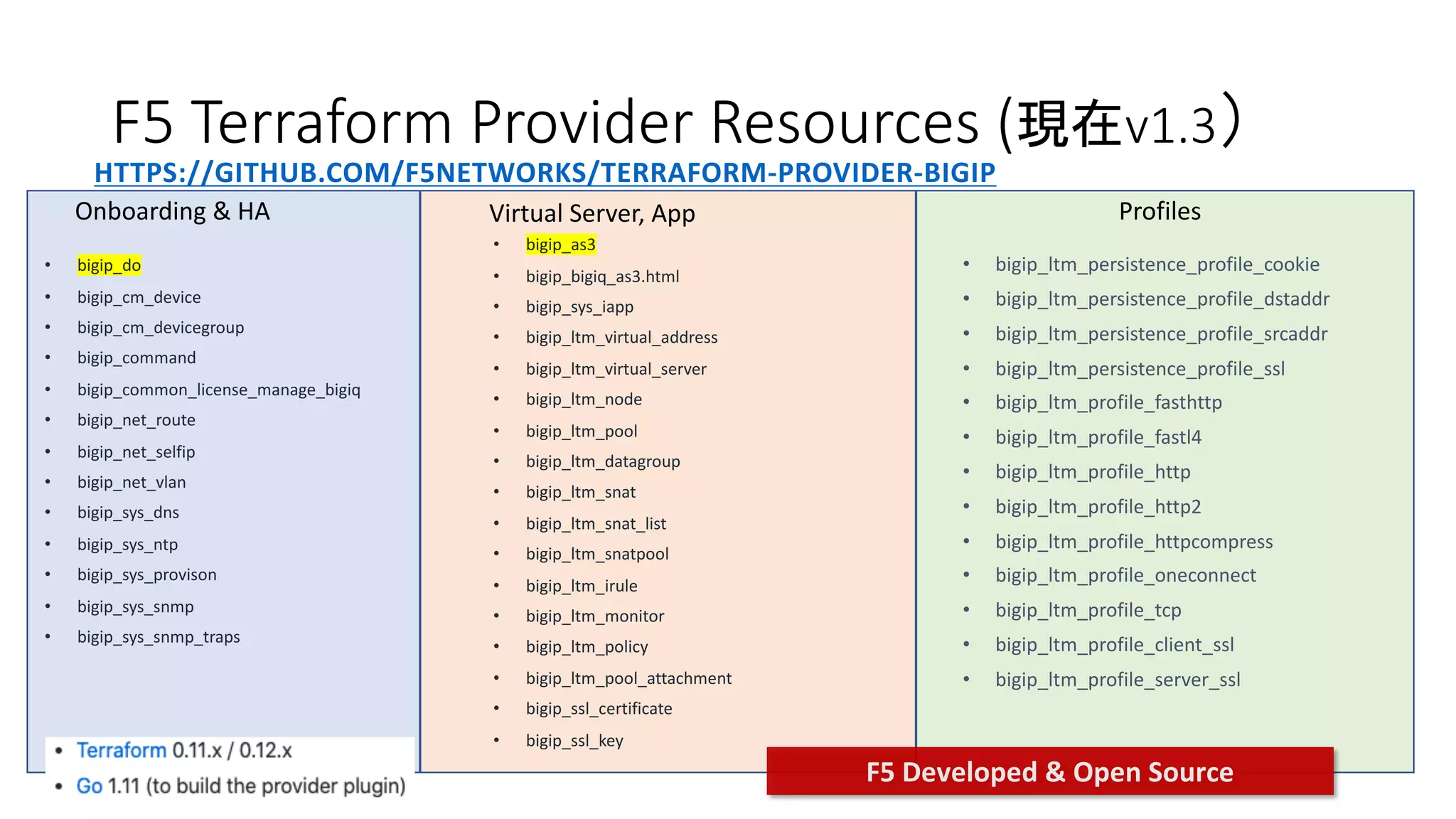 F5 Terraform Provider Resources (現在v1.3）

HTTPS://GITHUB.COM/F5NETWORKS/TERRAFORM-PROVIDER-BIGIP

Onboarding & HA

- bigip_do
- bigip_cm_device
- bigip_cm_devicegroup
- bigip_command
- bigip_common_license_manage_bigiq
- bigip_net_route
- bigip_net_selfip
- bigip_net_vlan
- bigip_sys_dns
- bigip_sys_ntp
- bigip_sys_provison
- bigip_sys_snmp
- bigip_sys_snmp_traps

- Terraform 0.11.x / 0.12.x
- Go 1.11 (to build the provider plugin)

Virtual Server, App

- bigip_as3
- bigip_bigiq_as3.html
- bigip_sys_iapp
- bigip_ltm_virtual_address
- bigip_ltm_virtual_server
- bigip_ltm_node
- bigip_ltm_pool
- bigip_ltm_datagroup
- bigip_ltm_snat
- bigip_ltm_snat_list
- bigip_ltm_snatpool
- bigip_ltm_irule
- bigip_ltm_monitor
- bigip_ltm_policy
- bigip_ltm_pool_attachment
- bigip_ssl_certificate
- bigip_ssl_key

Profiles

- bigip_ltm_persistence_profile_cookie
- bigip_ltm_persistence_profile_dstaddr
- bigip_ltm_persistence_profile_srcaddr
- bigip_ltm_persistence_profile_ssl
- bigip_ltm_profile_fasthttp
- bigip_ltm_profile_fastl4
- bigip_ltm_profile_http
- bigip_ltm_profile_http2
- bigip_ltm_profile_httpcompress
- bigip_ltm_profile_oneconnect
- bigip_ltm_profile_tcp
- bigip_ltm_profile_client_ssl
- bigip_ltm_profile_server_ssl

F5 Developed & Open Source